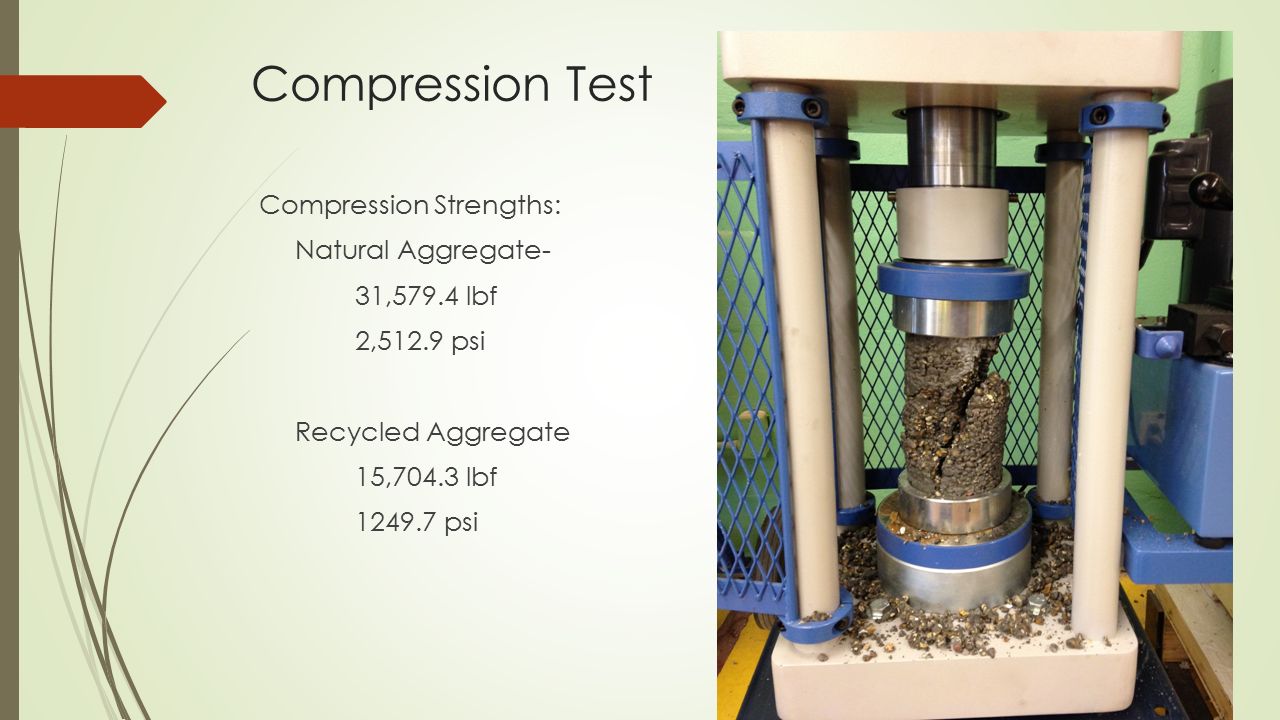 Compression Test

Compression Strengths:

Natural Aggregate-

31,579.4 lbf

2,512.9 psi

Recycled Aggregate

15,704.3 lbf

1249.7 psi